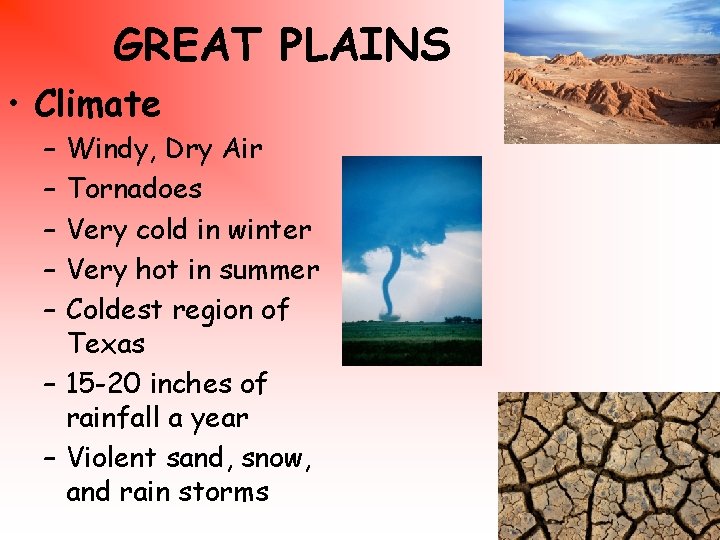 GREAT PLAINS

• Climate
– Windy, Dry Air
– Tornadoes
– Very cold in winter
– Very hot in summer
– Coldest region of Texas
– 15-20 inches of rainfall a year
– Violent sand, snow, and rain storms